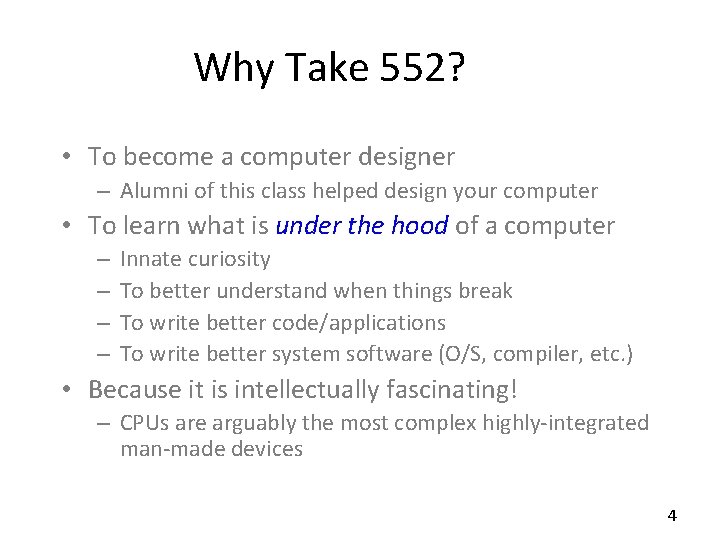 Why Take 552?

• To become a computer designer
– Alumni of this class helped design your computer
• To learn what is under the hood of a computer
– Innate curiosity
– To better understand when things break
– To write better code/applications
– To write better system software (O/S, compiler, etc.)
• Because it is intellectually fascinating!
– CPUs are arguably the most complex highly-integrated man-made devices

4